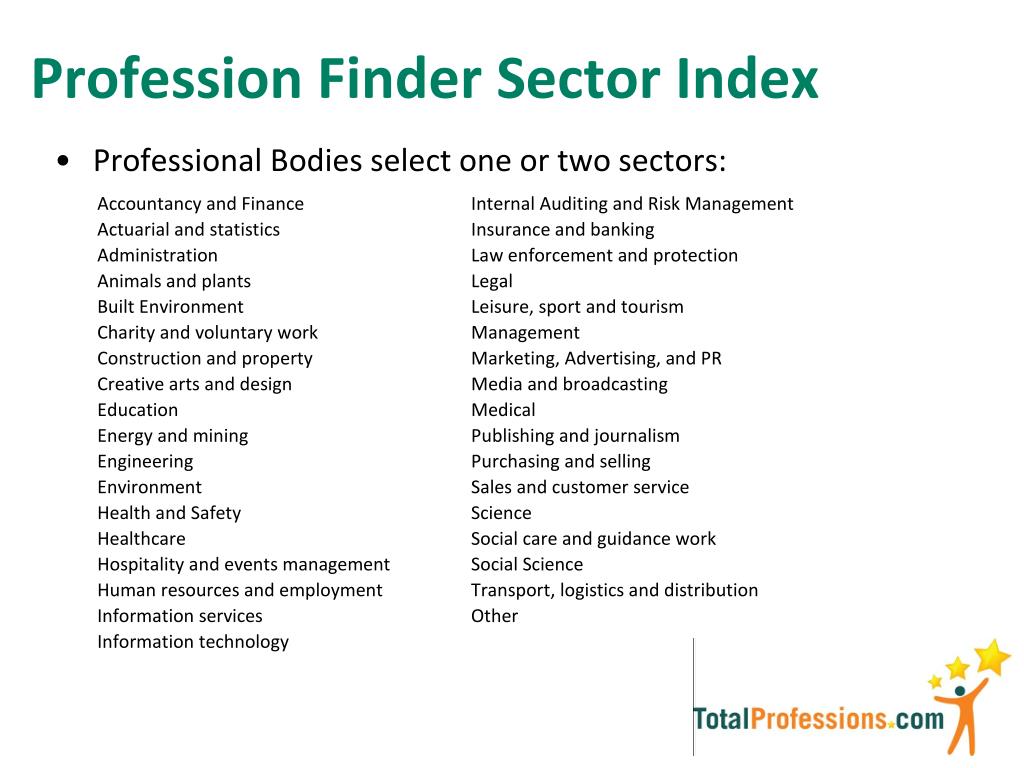 Profession Finder Sector Index

• Professional Bodies select one or two sectors:

Accountancy and Finance
Actuarial and statistics
Administration
Animals and plants
Built Environment
Charity and voluntary work
Construction and property
Creative arts and design
Education
Energy and mining
Engineering
Environment
Health and Safety
Healthcare
Hospitality and events management
Human resources and employment
Information services
Information technology

Internal Auditing and Risk Management
Insurance and banking
Law enforcement and protection
Legal
Leisure, sport and tourism
Management
Marketing, Advertising, and PR
Media and broadcasting
Medical
Publishing and journalism
Purchasing and selling
Sales and customer service
Science
Social care and guidance work
Social Science
Transport, logistics and distribution
Other

TotalProfessions.com